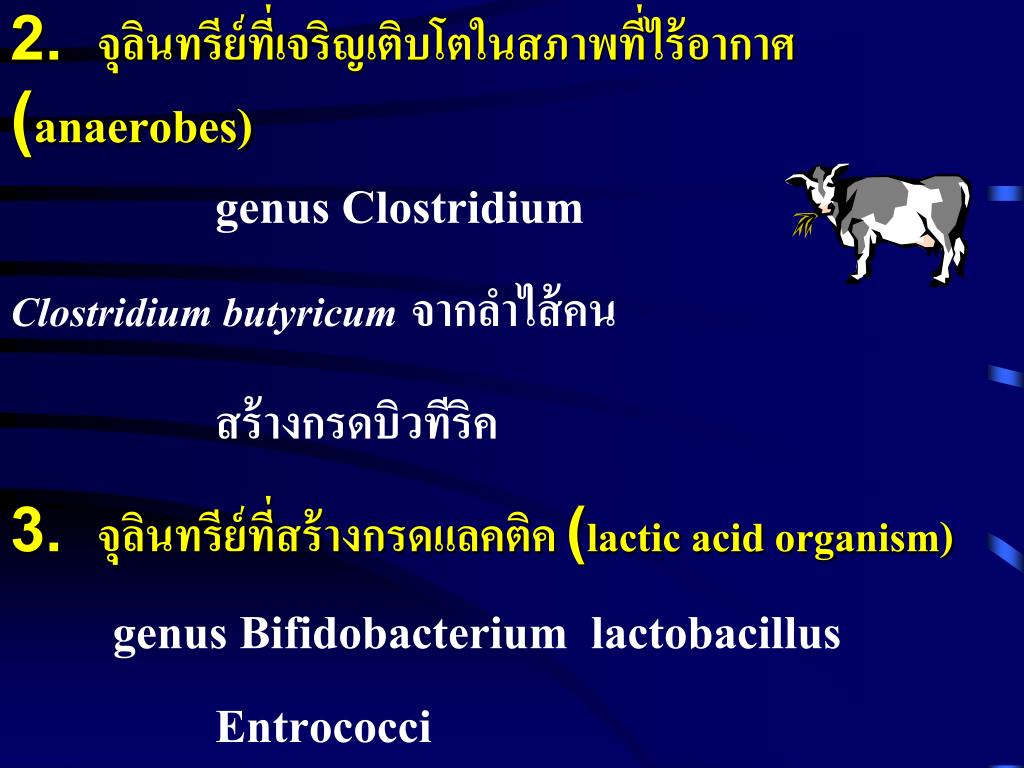 2. จุลินทรีย์ที่เจริญเติบโตในสภาพที่ไร้อากาศ (anaerobes)

genus Clostridium

Clostridium butyricum จากลำไส้คน

สร้างกรดบิวทีริค

3. จุลินทรีย์ที่สร้างกรดแลคติค (lactic acid organism)

genus Bifidobacterium lactobacillus

Entrococci